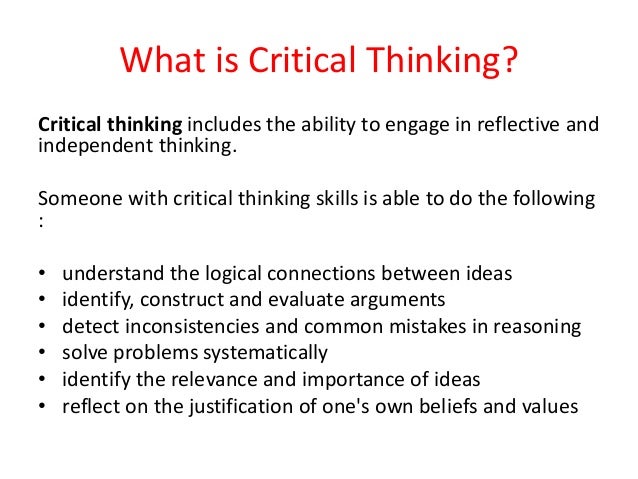 What is Critical Thinking?

Critical thinking includes the ability to engage in reflective and independent thinking.

Someone with critical thinking skills is able to do the following :

• understand the logical connections between ideas
• identify, construct and evaluate arguments
• detect inconsistencies and common mistakes in reasoning
• solve problems systematically
• identify the relevance and importance of ideas
• reflect on the justification of one's own beliefs and values